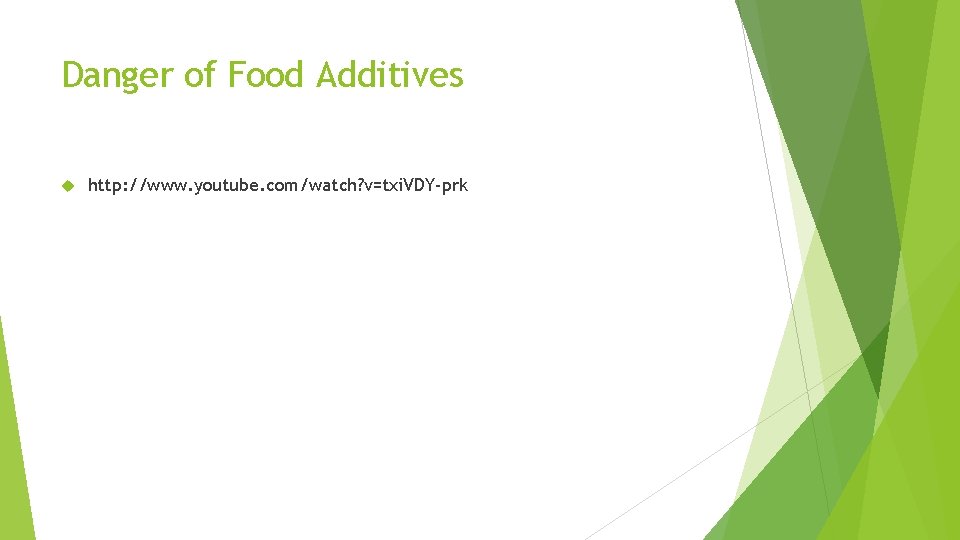 Danger of Food Additives

http://www.youtube.com/watch?v=txiVDY-prk